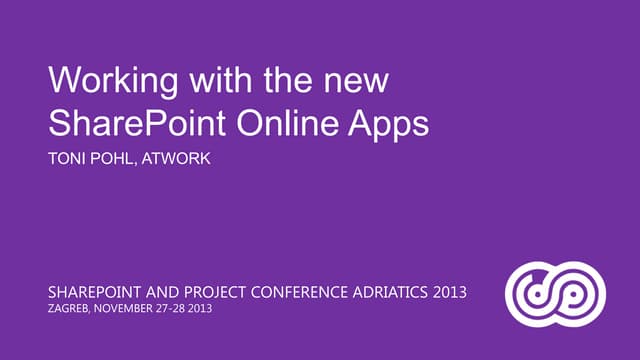 Working with the new SharePoint Online Apps

TONI POHL, ATWORK

SHAREPOINT AND PROJECT CONFERENCE ADRIATICS 2013
ZAGREB, NOVEMBER 27-28 2013